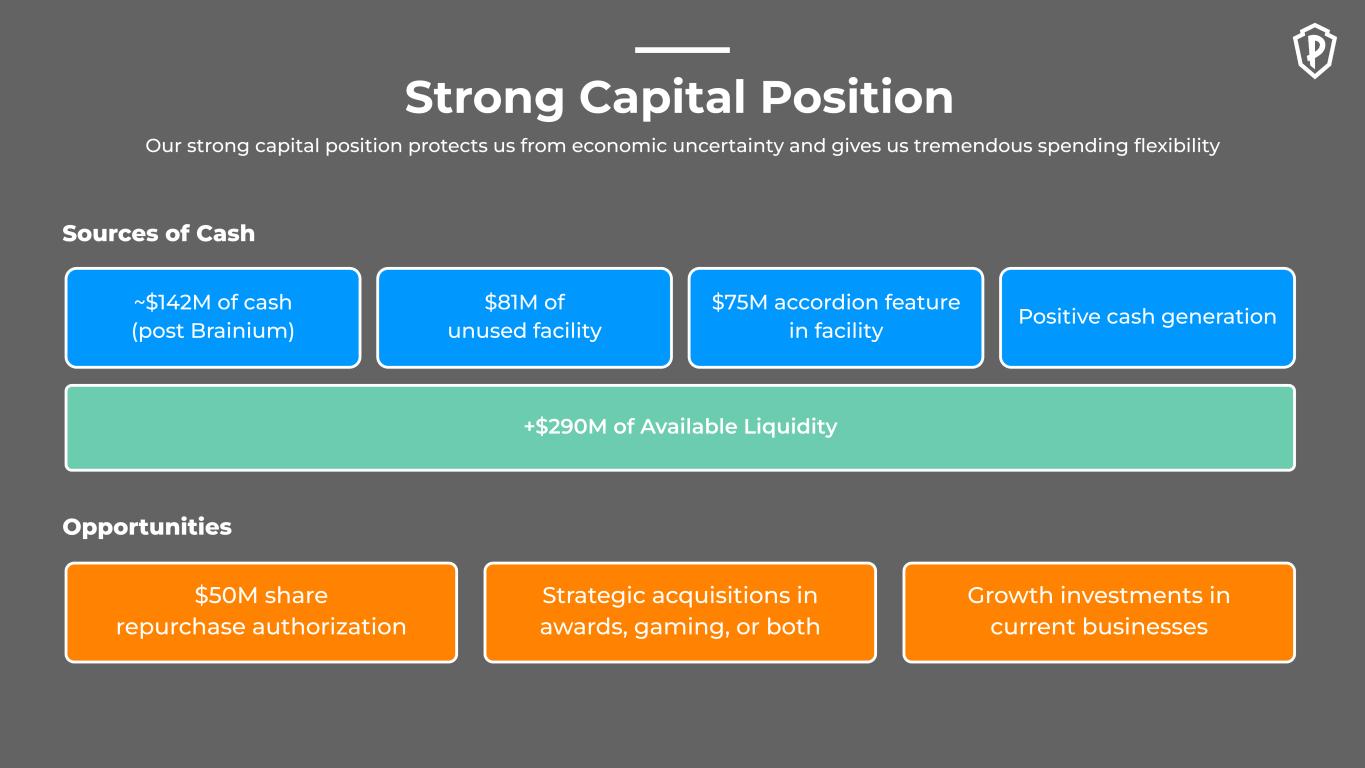 Strong Capital Position

Our strong capital position protects us from economic uncertainty and gives us tremendous spending flexibility

Sources of Cash

~\$142M of cash (post Brainium)

\$81M of unused facility

\$75M accordion feature in facility

Positive cash generation

+\$290M of Available Liquidity

Opportunities

\$50M share repurchase authorization

Strategic acquisitions in awards, gaming, or both

Growth investments in current businesses